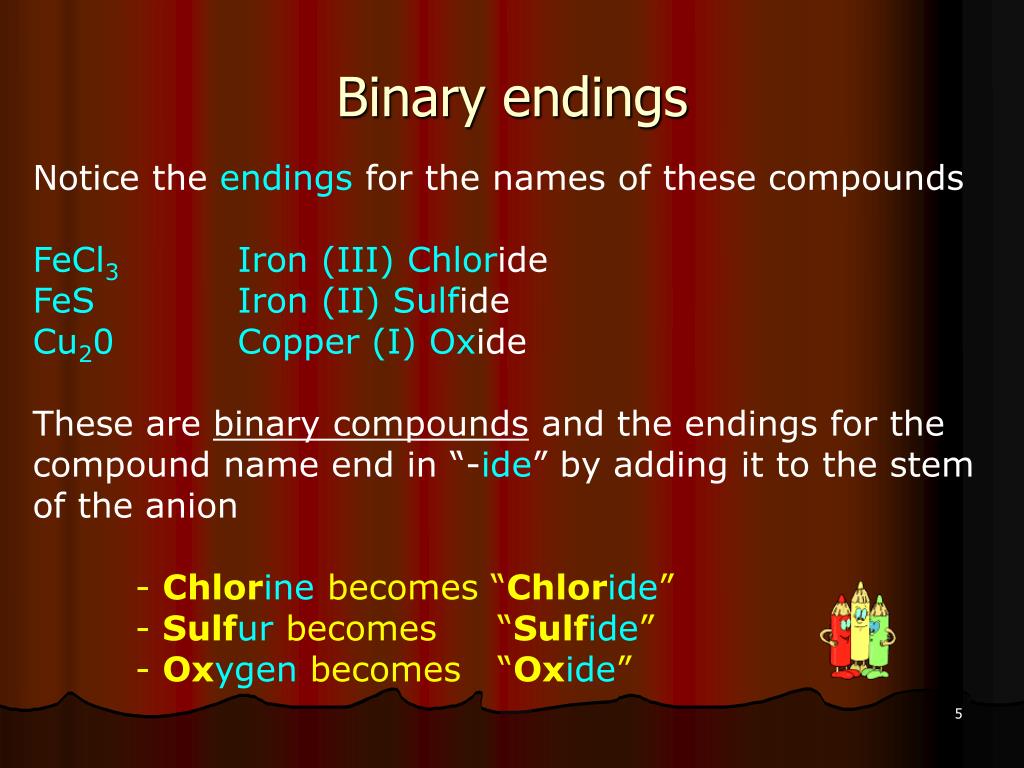 Binary endings

Notice the endings for the names of these compounds

$FeCl_3$ Iron (III) Chloride
FeS Iron (II) Sulfide
$Cu_20$ Copper (I) Oxide

These are binary compounds and the endings for the compound name end in “-ide” by adding it to the stem of the anion

- Chlorine becomes “Chloride”
- Sulfur becomes “Sulfide”
- Oxygen becomes “Oxide”

5